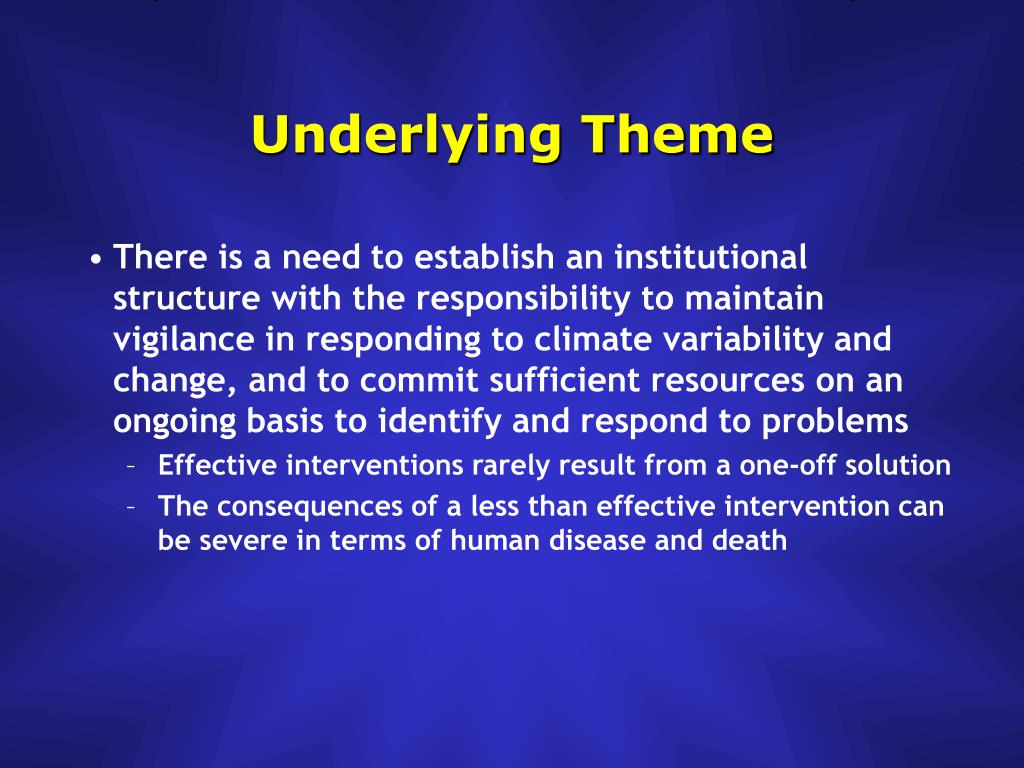 Underlying Theme

• There is a need to establish an institutional structure with the responsibility to maintain vigilance in responding to climate variability and change, and to commit sufficient resources on an ongoing basis to identify and respond to problems

– Effective interventions rarely result from a one-off solution

– The consequences of a less than effective intervention can be severe in terms of human disease and death